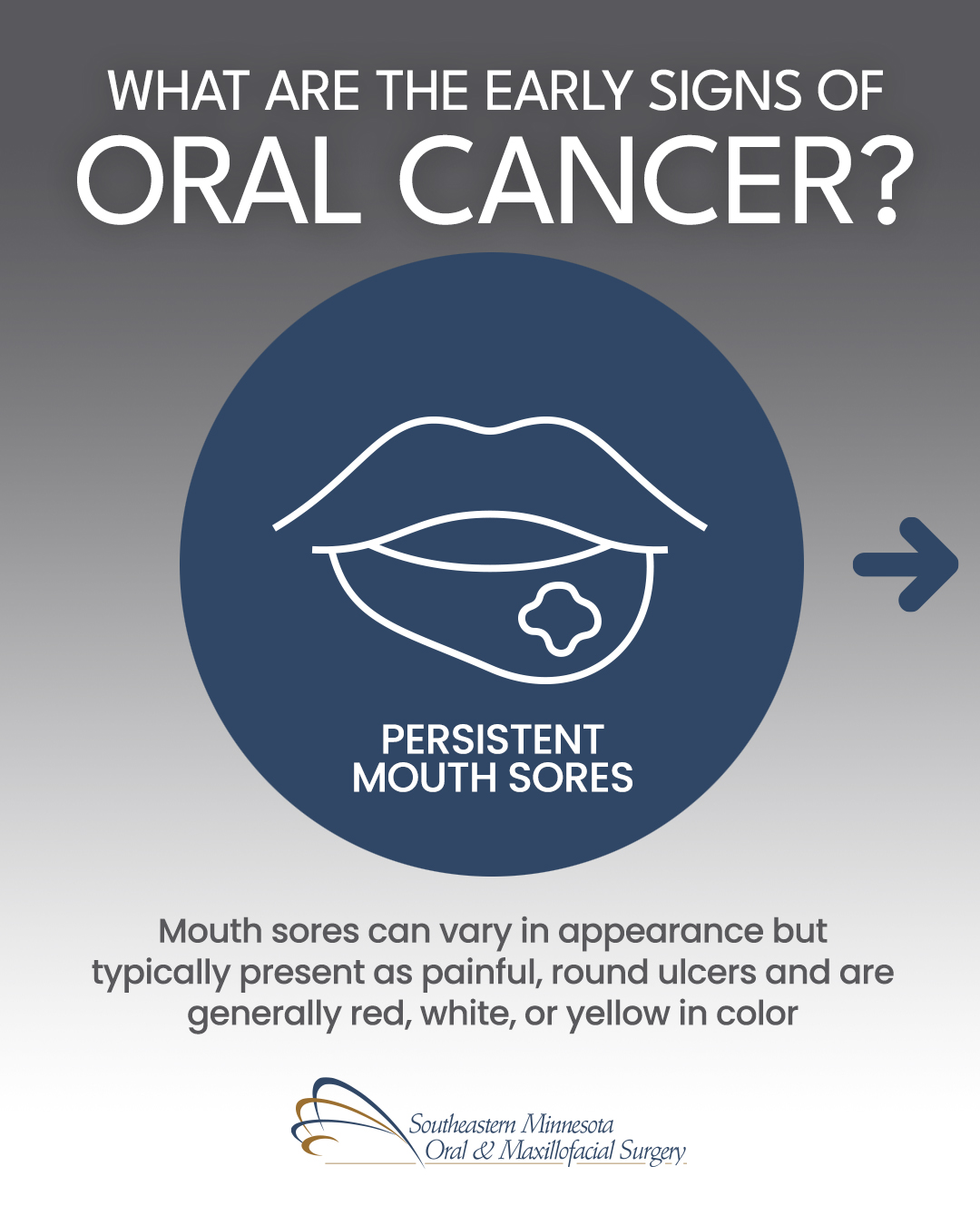 WHAT ARE THE EARLY SIGNS OF
ORAL CANCER?

PERSISTENT MOUTH SORES

Mouth sores can vary in appearance but typically present as painful, round ulcers and are generally red, white, or yellow in color

Southeastern Minnesota
Oral & Maxillofacial Surgery